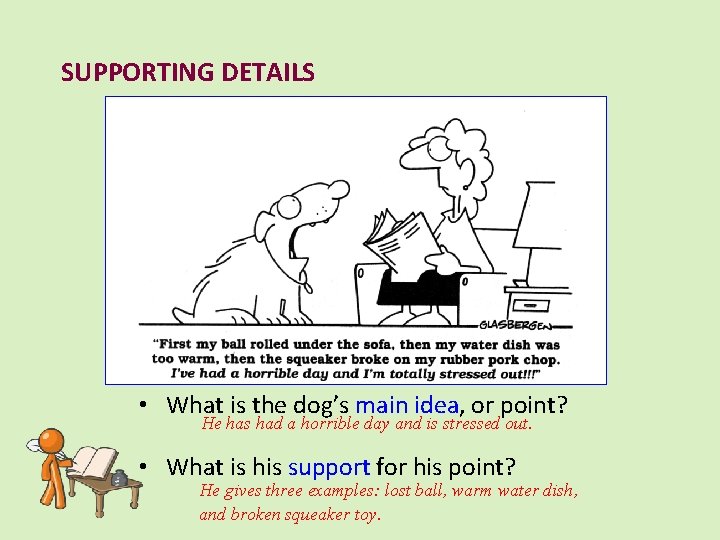 SUPPORTING DETAILS

GLASBERGEN

"First my ball rolled under the sofa, then my water dish was too warm, then the squeaker broke on my rubber pork chop. I've had a horrible day and I'm totally stressed out!!!"

• What is the dog's main idea, or point?
He has had a horrible day and is stressed out.

• What is his support for his point?
He gives three examples: lost ball, warm water dish, and broken squeaker toy.